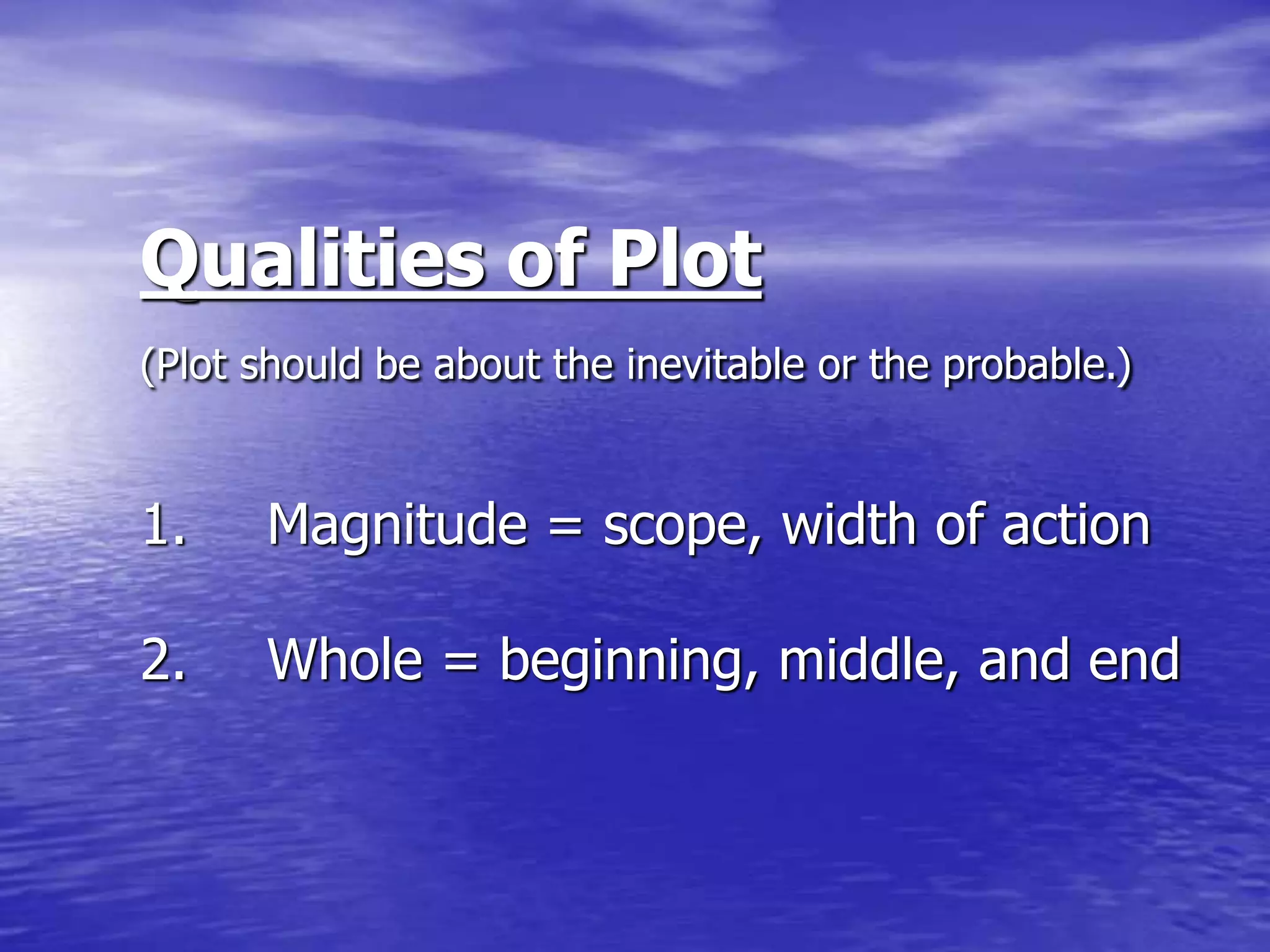 Qualities of Plot

(Plot should be about the inevitable or the probable.)

1. Magnitude = scope, width of action

2. Whole = beginning, middle, and end